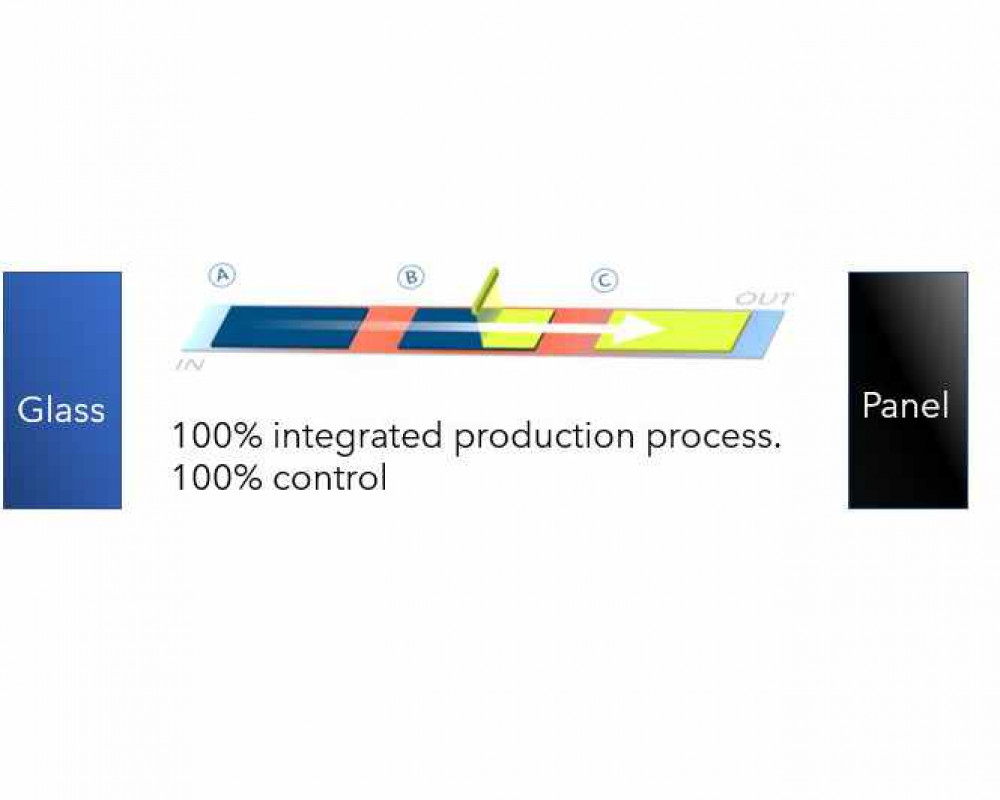 Glass

A
B
C
OUT
IN

100% integrated production process.
100% control

Panel